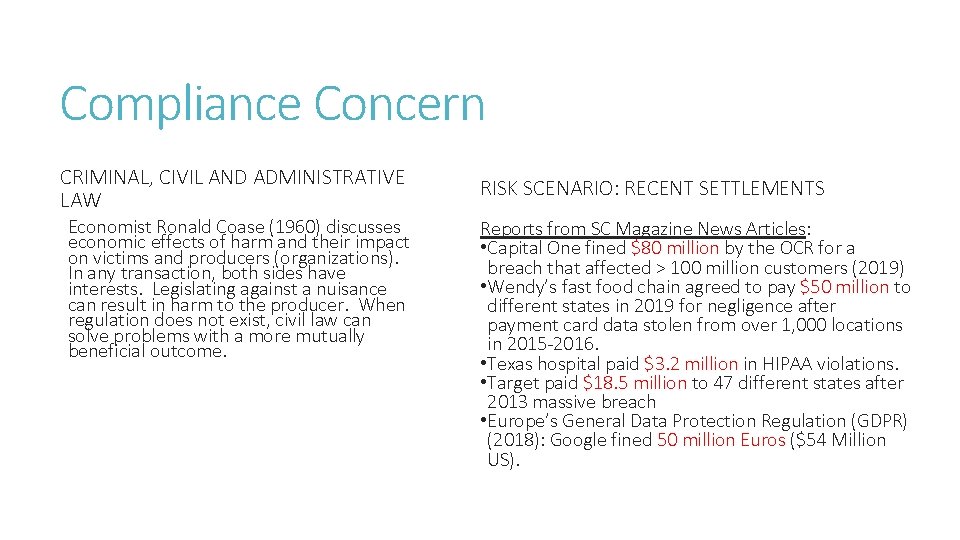 Compliance Concern

CRIMINAL, CIVIL AND ADMINISTRATIVE LAW

Economist Ronald Coase (1960) discusses economic effects of harm and their impact on victims and producers (organizations). In any transaction, both sides have interests. Legislating against a nuisance can result in harm to the producer. When regulation does not exist, civil law can solve problems with a more mutually beneficial outcome.

RISK SCENARIO: RECENT SETTLEMENTS

Reports from SC Magazine News Articles:
• Capital One fined $80 million by the OCR for a breach that affected > 100 million customers (2019)
• Wendy's fast food chain agreed to pay $50 million to different states in 2019 for negligence after payment card data stolen from over 1,000 locations in 2015-2016.
• Texas hospital paid $3.2 million in HIPAA violations.
• Target paid $18.5 million to 47 different states after 2013 massive breach
• Europe's General Data Protection Regulation (GDPR) (2018): Google fined 50 million Euros ($54 Million US).